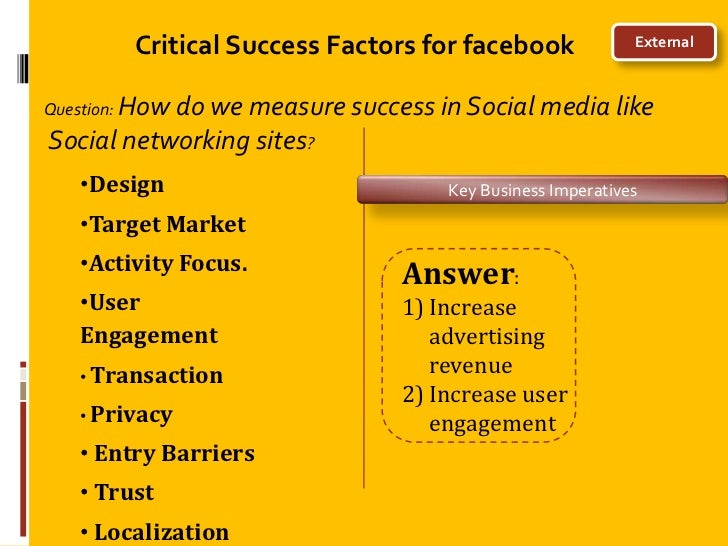 Critical Success Factors for facebook

External

Question: How do we measure success in Social media like Social networking sites?

•Design
•Target Market
•Activity Focus.
•User Engagement
• Transaction
• Privacy
• Entry Barriers
• Trust
• Localization

Key Business Imperatives

Answer:
1) Increase advertising revenue
2) Increase user engagement